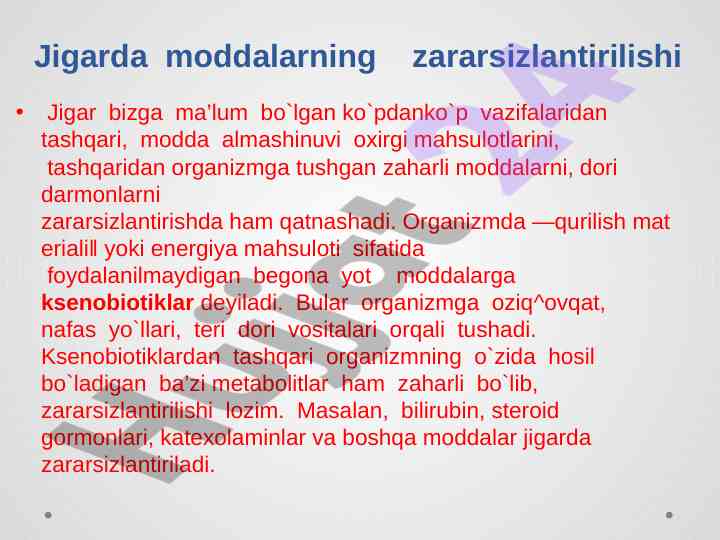 Jigarda moddalarning zararsizlantirilishi

• Jigar bizga ma'lum bo`lgan ko`pdanko`p vazifalaridan tashqari, modda almashinuvi oxirgi mahsulotlarini, tashqaridan organizmga tushgan zaharli moddalarni, dori darmonlarni zararsizlantirishda ham qatnashadi. Organizmda —qurilish mat erialill yoki energiya mahsuloti sifatida foydalanilmaydigan begona yot moddalarga **ksenobiotiklar** deyiladi. Bular organizmga oziq^ovqat, nafas yo`llari, teri dori vositalari orqali tushadi. Ksenobiotiklardan tashqari organizmning o`zida hosil bo`ladigan ba'zi metabolitlar ham zaharli bo`lib, zararsizlantirilishi lozim. Masalan, bilirubin, steroid gormonlari, katexolaminlar va boshqa moddalar jigarda zararsizlantiriladi.

Hujjat 24